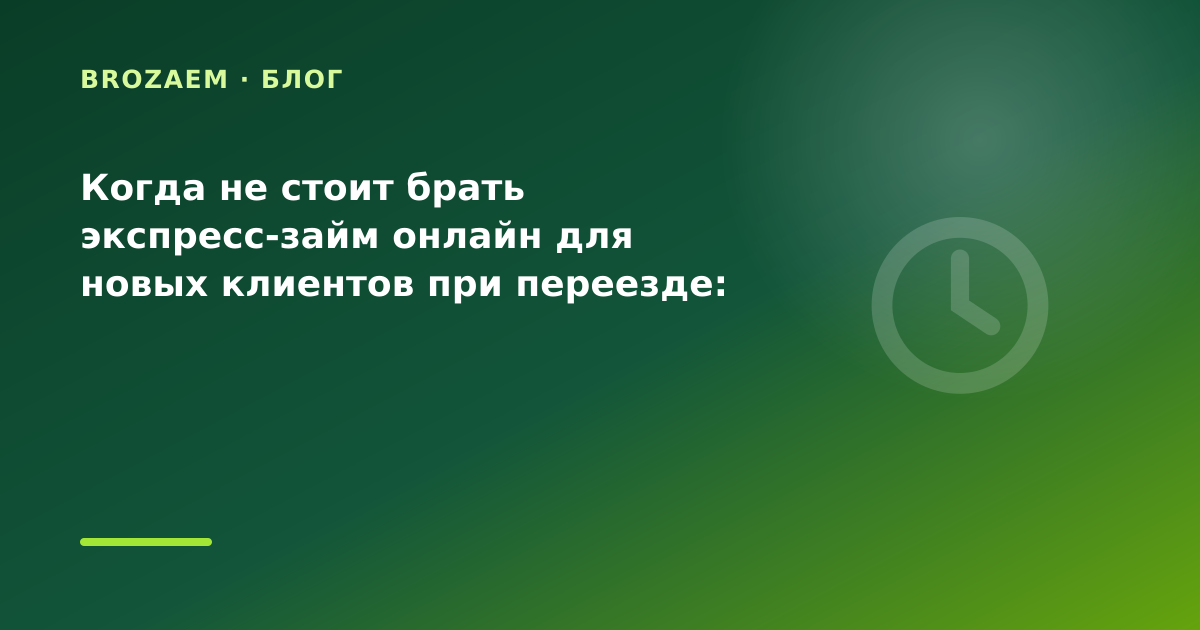 BROZAEM · БЛОГ

Когда не стоит брать экспресс-займ онлайн для новых клиентов при переезде: